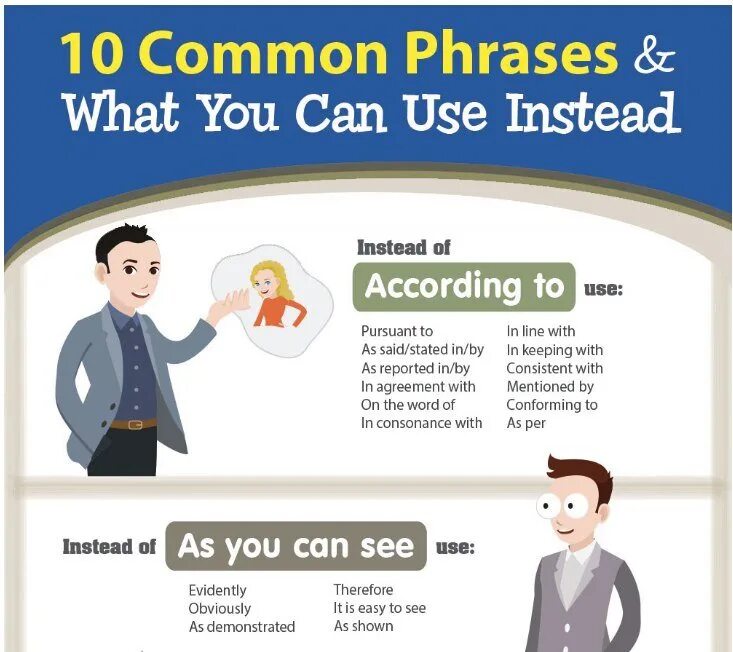 10 Common Phrases & What You Can Use Instead

Instead of According to use:

Pursuant to
As said/stated in/by
As reported in/by
In agreement with
On the word of
In consonance with

In line with
In keeping with
Consistent with
Mentioned by
Conforming to
As per

Instead of As you can see use:

Evidently
Obviously
As demonstrated

Therefore
It is easy to see
As shown